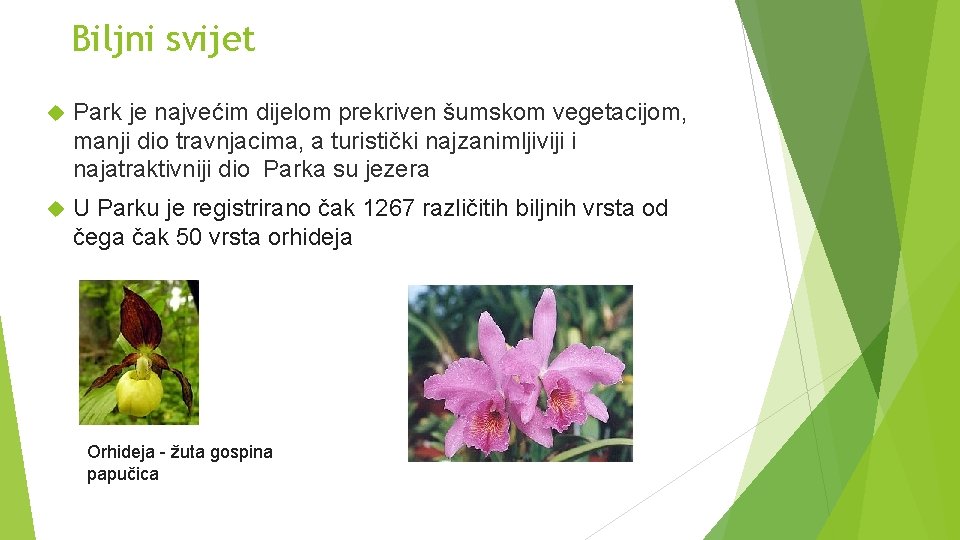 Biljni svijet

Park je najvećim dijelom prekriven šumskom vegetacijom, manji dio travnjacima, a turistički najzanimljiviji i najatraktivniji dio  Parka su jezera

U Parku je registrirano čak 1267 različitih biljnih vrsta od čega čak 50 vrsta orhideja

Orhideja - žuta gospina papučica